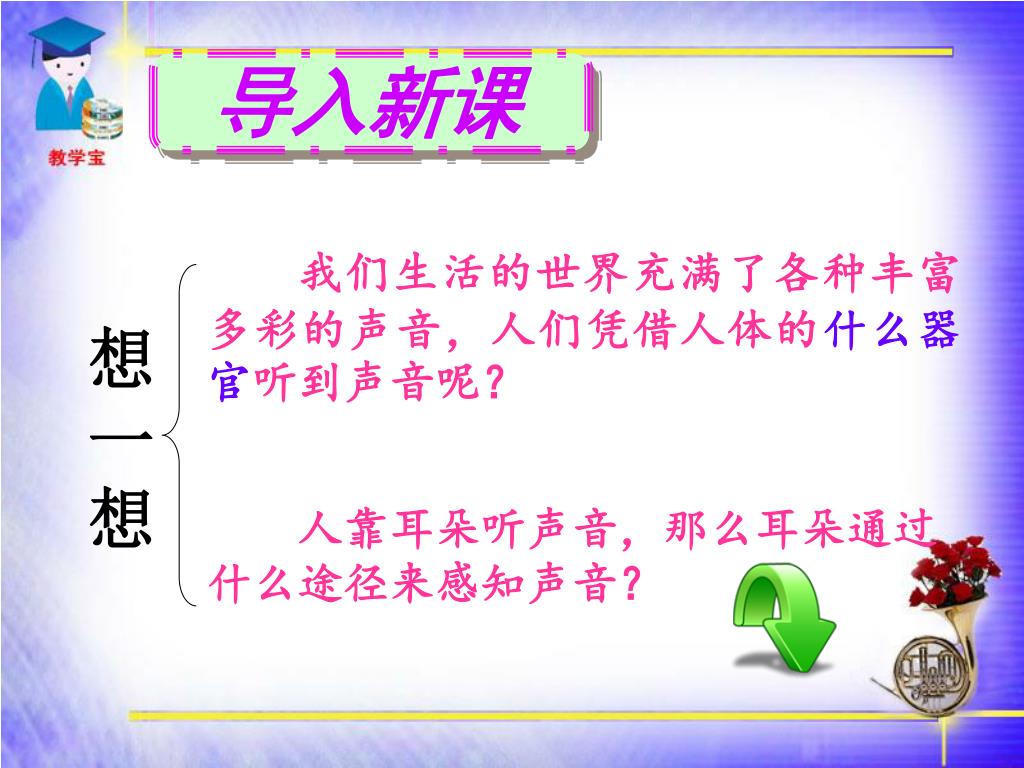 教学宝

导入新课

想一想

我们生活的世界充满了各种丰富多彩的声音，人们凭借人体的什么器官听到声音呢？

人靠耳朵听声音，那么耳朵通过什么途径来感知声音？